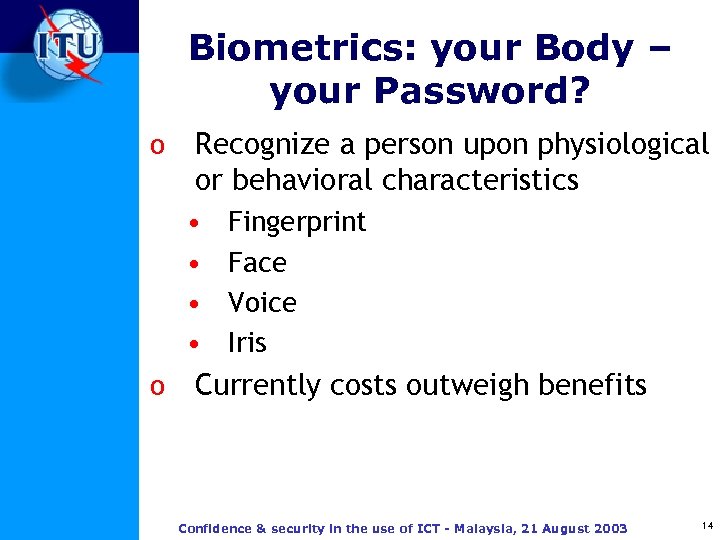 ITU

Biometrics: your Body – your Password?

o Recognize a person upon physiological or behavioral characteristics
• Fingerprint
• Face
• Voice
• Iris
o Currently costs outweigh benefits

Confidence & security in the use of ICT - Malaysia, 21 August 2003

14